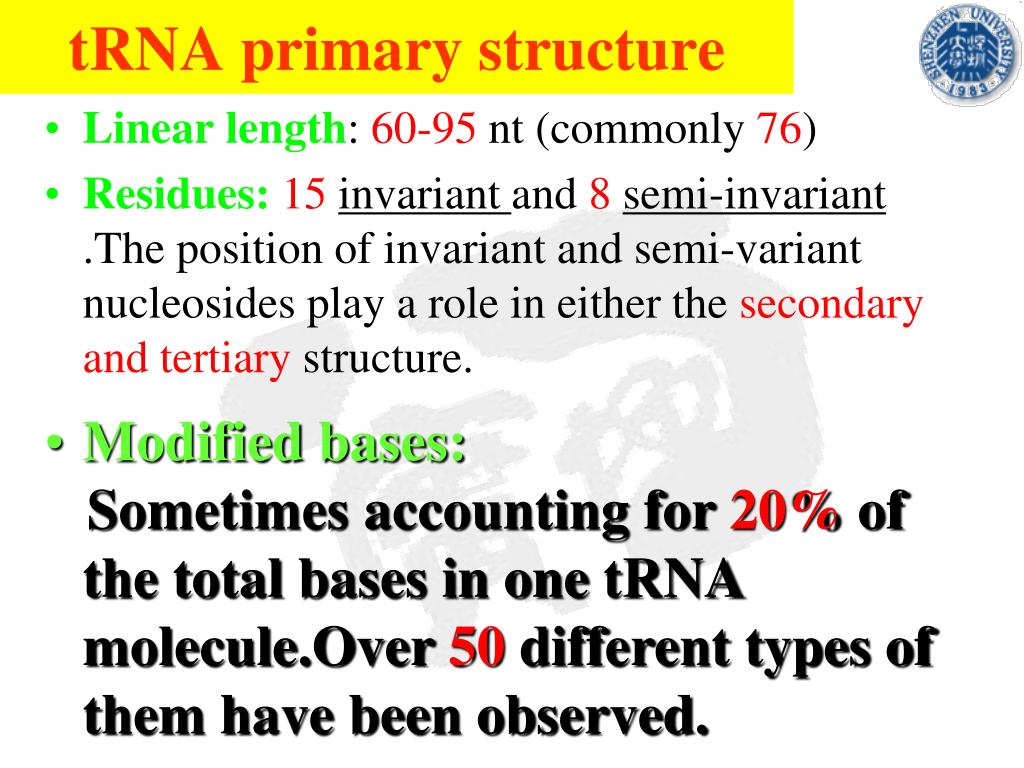 tRNA primary structure

SHENZHEN UNIVERSITY 1983

• Linear length: 60-95 nt (commonly 76)

• Residues: 15 invariant and 8 semi-invariant .The position of invariant and semi-variant nucleosides play a role in either the secondary and tertiary structure.

• Modified bases:
Sometimes accounting for 20% of the total bases in one tRNA molecule.Over 50 different types of them have been observed.